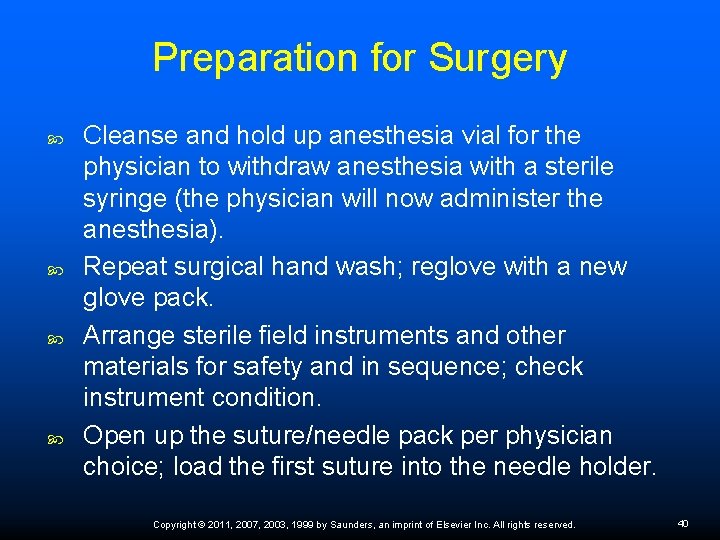 Preparation for Surgery

Cleanse and hold up anesthesia vial for the physician to withdraw anesthesia with a sterile syringe (the physician will now administer the anesthesia).

Repeat surgical hand wash; reglove with a new glove pack.

Arrange sterile field instruments and other materials for safety and in sequence; check instrument condition.

Open up the suture/needle pack per physician choice; load the first suture into the needle holder.

Copyright © 2011, 2007, 2003, 1999 by Saunders, an imprint of Elsevier Inc. All rights reserved.

40